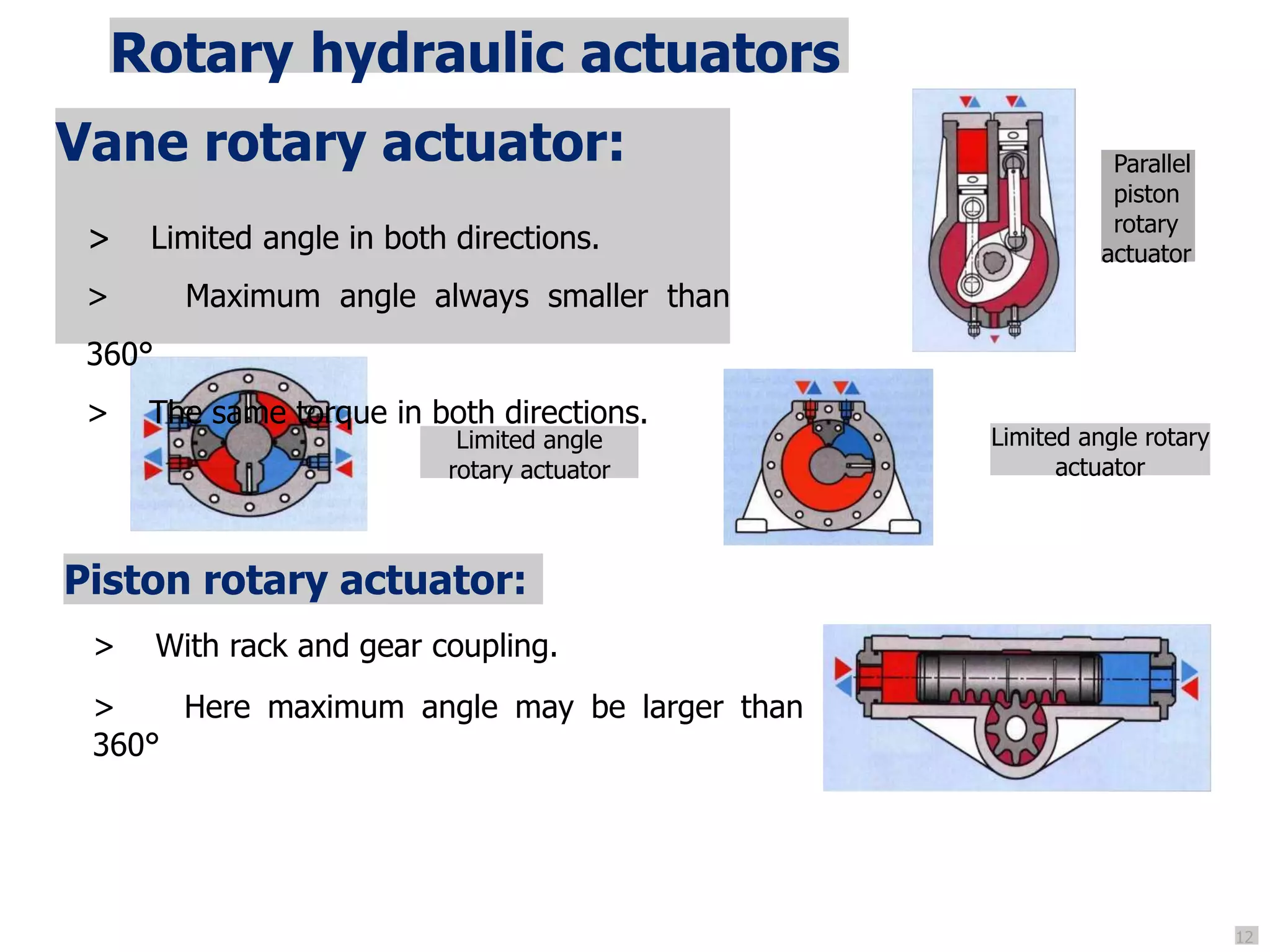 Rotary hydraulic actuators

Vane rotary actuator:

> Limited angle in both directions.

> Maximum angle always smaller than 360°

> The same torque in both directions.

Parallel piston rotary actuator

Limited angle rotary actuator

Limited angle rotary actuator

Piston rotary actuator:

> With rack and gear coupling.

> Here maximum angle may be larger than 360°

12